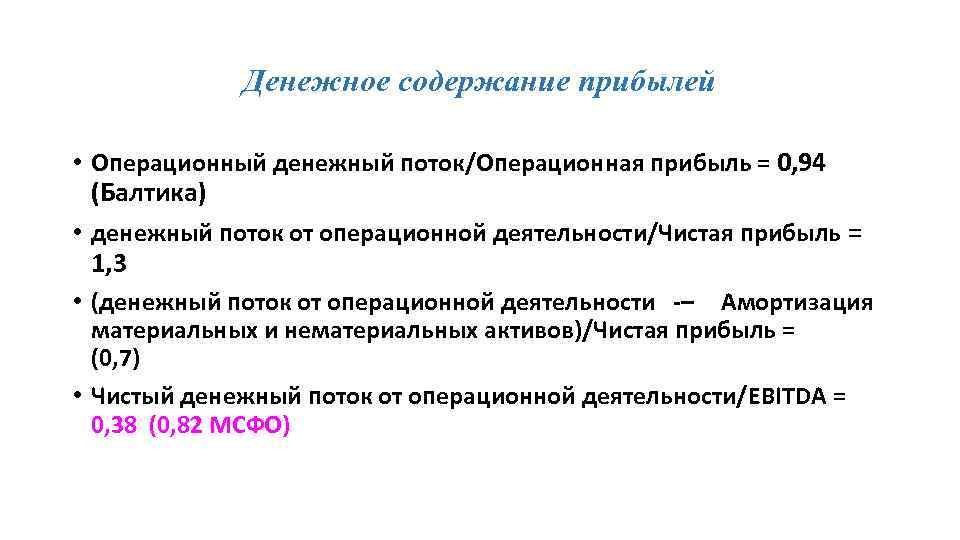 Денежное содержание прибылей

• Операционный денежный поток/Операционная прибыль = 0,94 (Балтика)

• денежный поток от операционной деятельности/Чистая прибыль = 1,3

• (денежный поток от операционной деятельности -– Амортизация материальных и нематериальных активов)/Чистая прибыль = (0,7)

• Чистый денежный поток от операционной деятельности/EBITDA = 0,38 (0,82 МСФО)